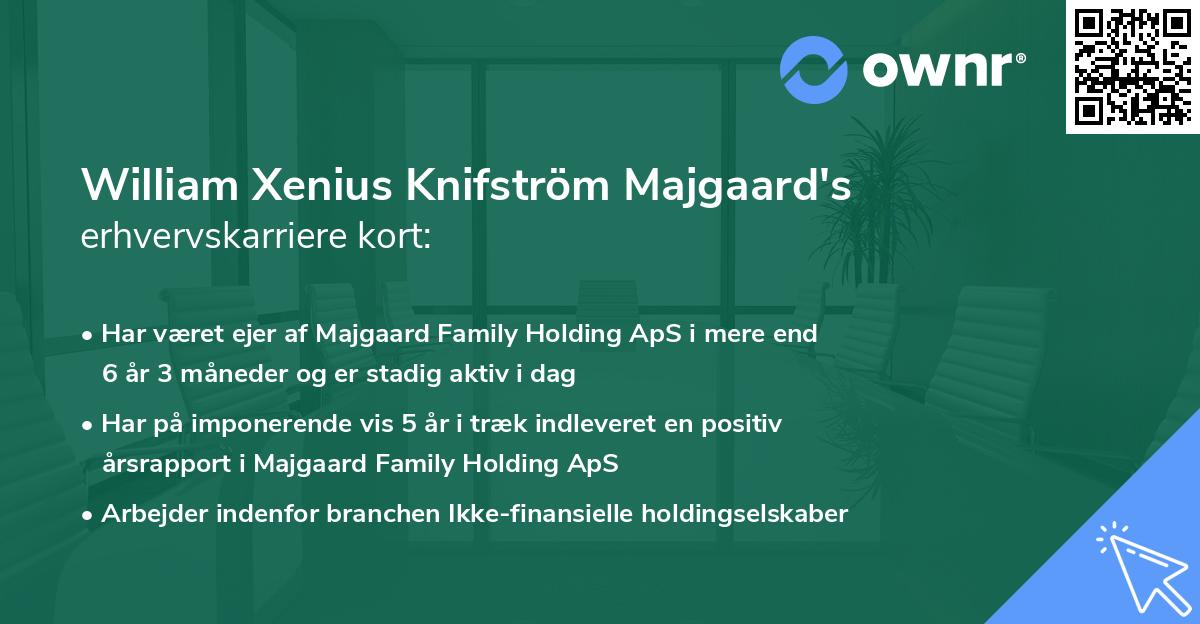 ownr®

William Xenius Knifström Majgaard's
erhvervskarriere kort:

• Har været ejer af Majgaard Family Holding ApS i mere end 6 år 3 måneder og er stadig aktiv i dag

• Har på imponerende vis 5 år i træk indleveret en positiv årsrapport i Majgaard Family Holding ApS

• Arbejder indenfor branchen Ikke-finansielle holdingselskaber